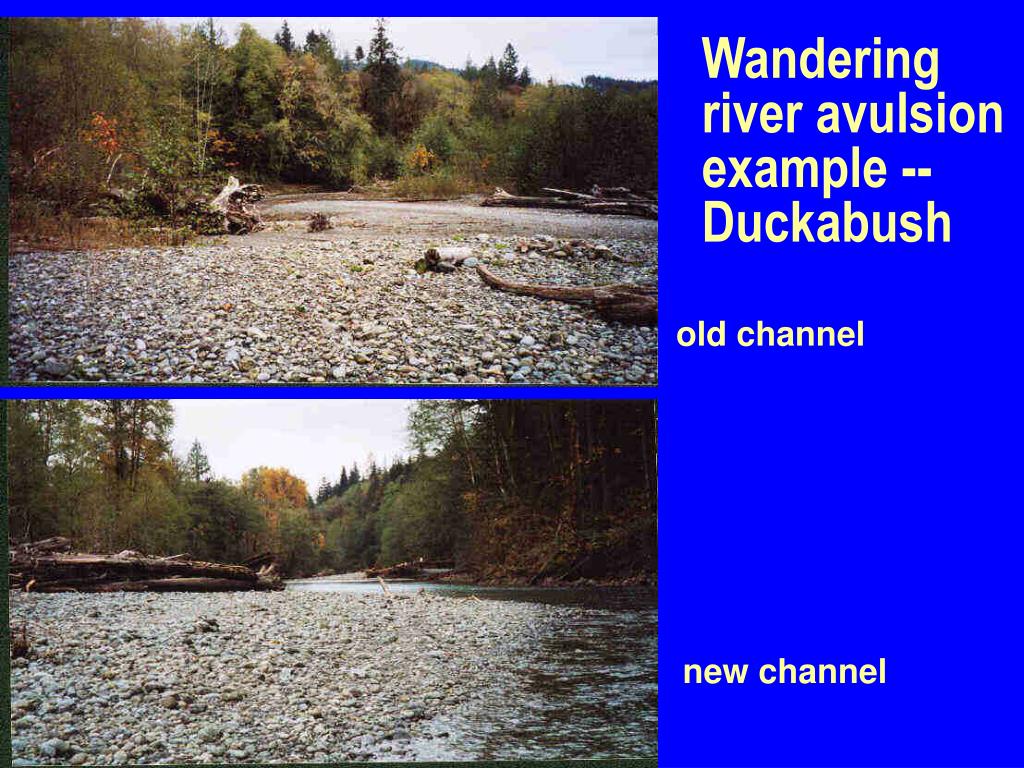 Wandering river avulsion example -- Duckabush

old channel

new channel